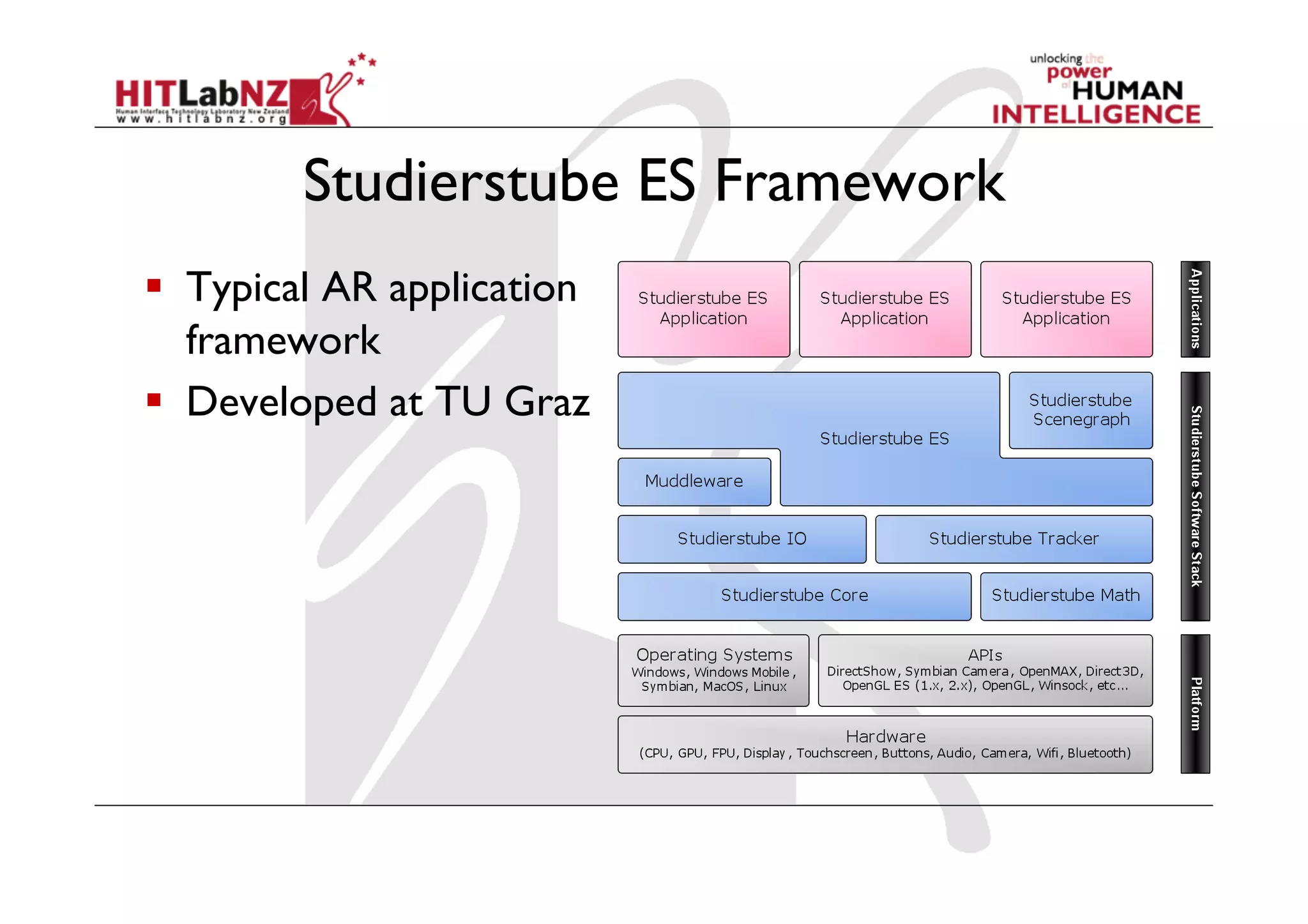 HITLabNZ
Human Interface Technology Laboratory New Zealand
www.hitlabnz.org

unlocking the power of HUMAN INTELLIGENCE

Studierstube ES Framework

▪ Typical AR application framework
▪ Developed at TU Graz

Studierstube ES Application

Studierstube ES Application

Studierstube ES Application

Applications

Studierstube ES

Studierstube Scenegraph

Muddleware

Studierstube IO

Studierstube Tracker

Studierstube Core

Studierstube Math

Studierstube Software Stack

Operating Systems
Windows, Windows Mobile, Symbian, MacOS, Linux

APIs
DirectShow, Symbian Camera, OpenMAX, Direct3D, OpenGL ES (1.x, 2.x), OpenGL, Winsock, etc...

Hardware
(CPU, GPU, FPU, Display, Touchscreen, Buttons, Audio, Camera, Wifi, Bluetooth)

Platform